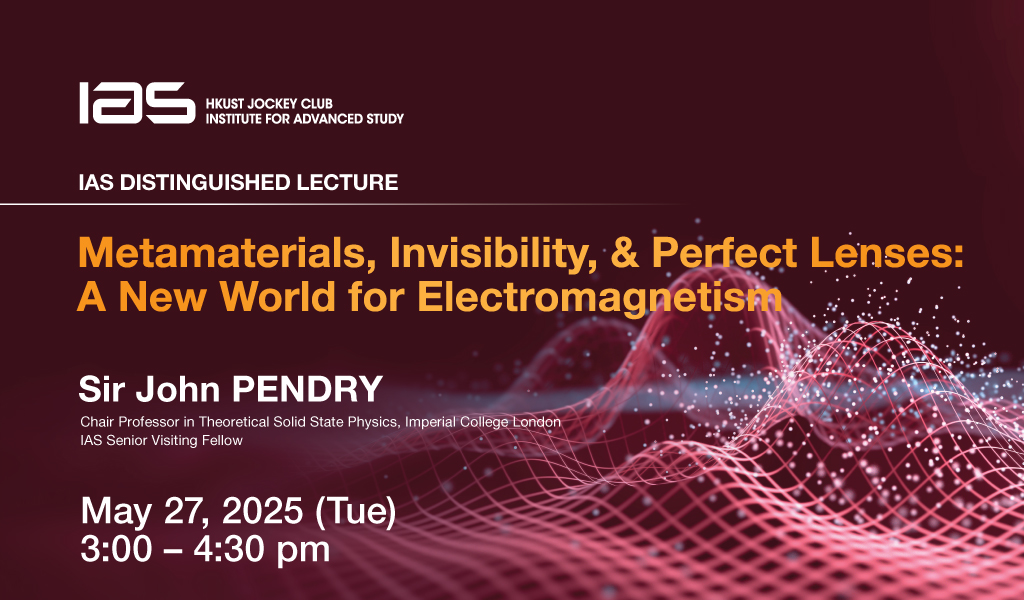 IAS HKUST JOCKEY CLUB INSTITUTE FOR ADVANCED STUDY

IAS DISTINGUISHED LECTURE

Metamaterials, Invisibility, & Perfect Lenses: A New World for Electromagnetism

Sir John PENDRY

Chair Professor in Theoretical Solid State Physics, Imperial College London
IAS Senior Visiting Fellow

May 27, 2025 (Tue)
3:00 – 4:30 pm